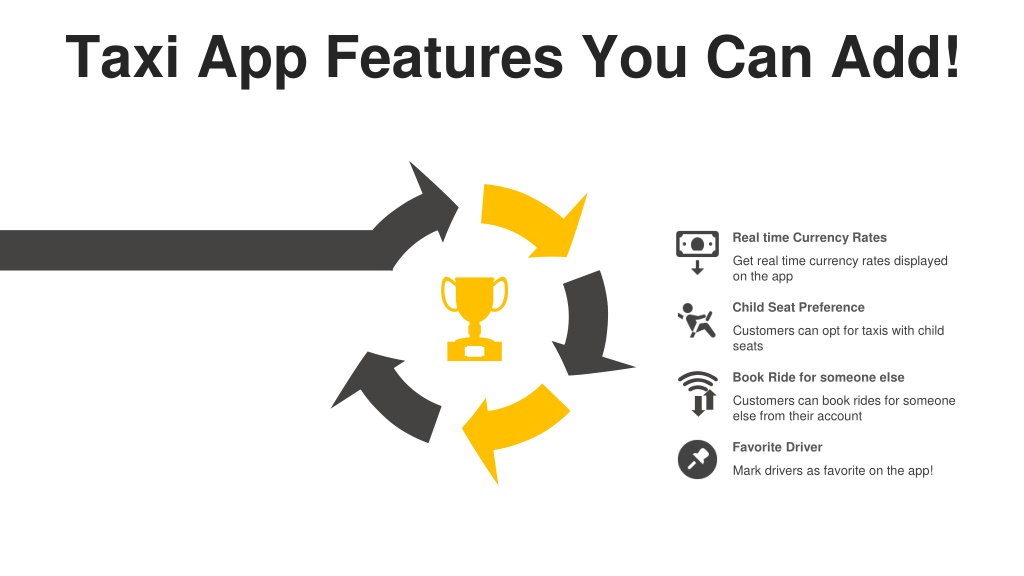 Taxi App Features You Can Add!

Real time Currency Rates

Get real time currency rates displayed on the app

Child Seat Preference

Customers can opt for taxis with child seats

Book Ride for someone else

Customers can book rides for someone else from their account

Favorite Driver

Mark drivers as favorite on the app!